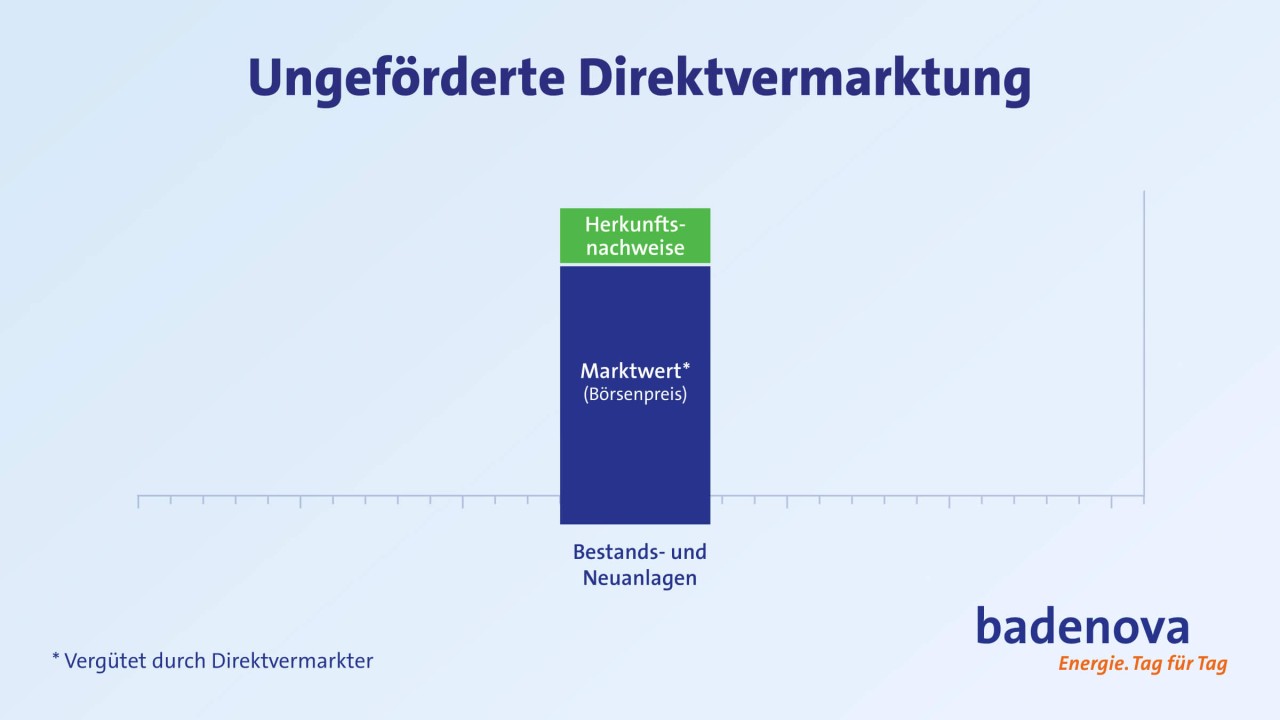 Ungeförderte Direktvermarktung

Herkunftsnachweise

Marktwert*
(Börsenpreis)

Bestands- und Neuanlagen

* Vergütet durch Direktvermarkter

badenova
Energie. Tag für Tag